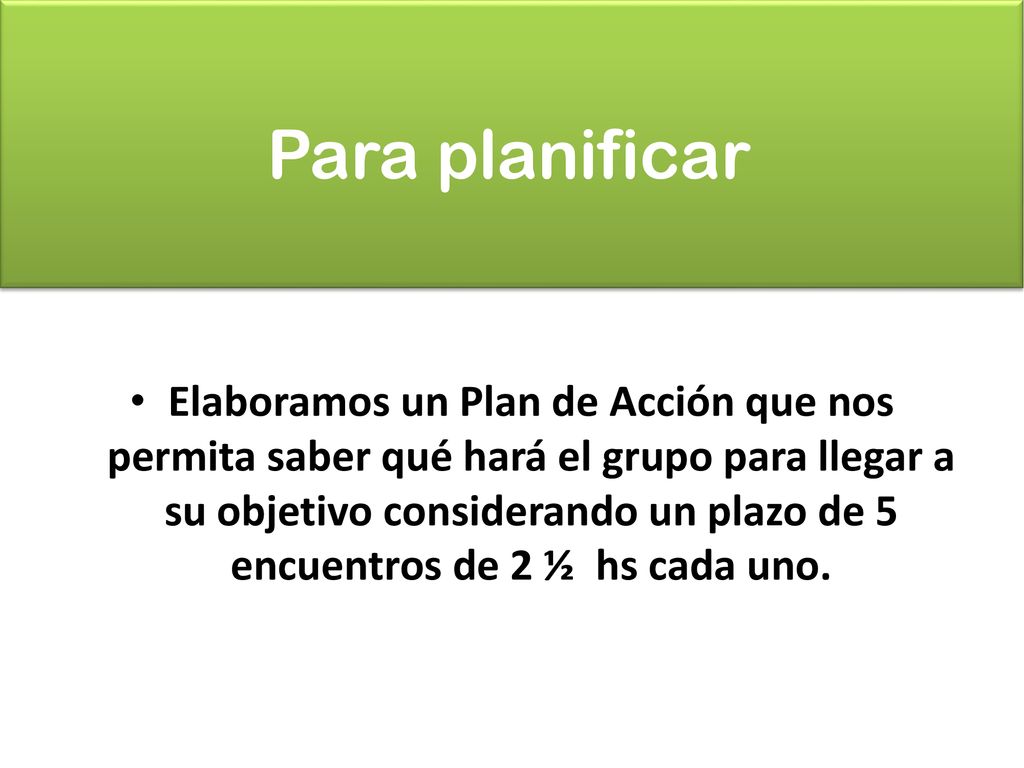 Para planificar

• Elaboramos un Plan de Acción que nos permita saber qué hará el grupo para llegar a su objetivo considerando un plazo de 5 encuentros de 2 ½ hs cada uno.